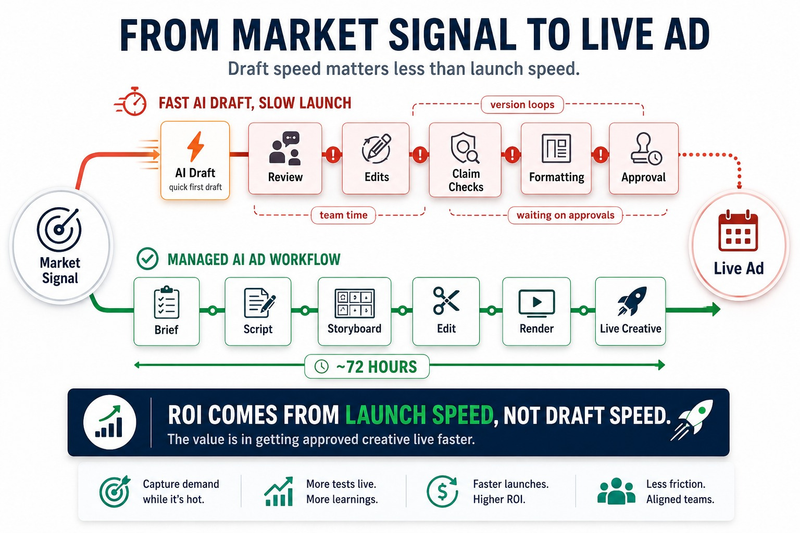 FROM MARKET SIGNAL TO LIVE AD

Draft speed matters less than launch speed.

FAST AI DRAFT, SLOW LAUNCH

version loops

AI Draft
quick first draft

Review

Edits

Claim Checks

Formatting

Approval

team time

waiting on approvals

Market Signal

Live Ad

MANAGED AI AD WORKFLOW

Brief

Script

Storyboard

Edit

Render

Live Creative

~72 HOURS

ROI COMES FROM LAUNCH SPEED, NOT DRAFT SPEED.

The value is in getting approved creative live faster.

Capture demand while it's hot.

More tests live. More learnings.

Faster launches. Higher ROI.

Less friction. Aligned teams.